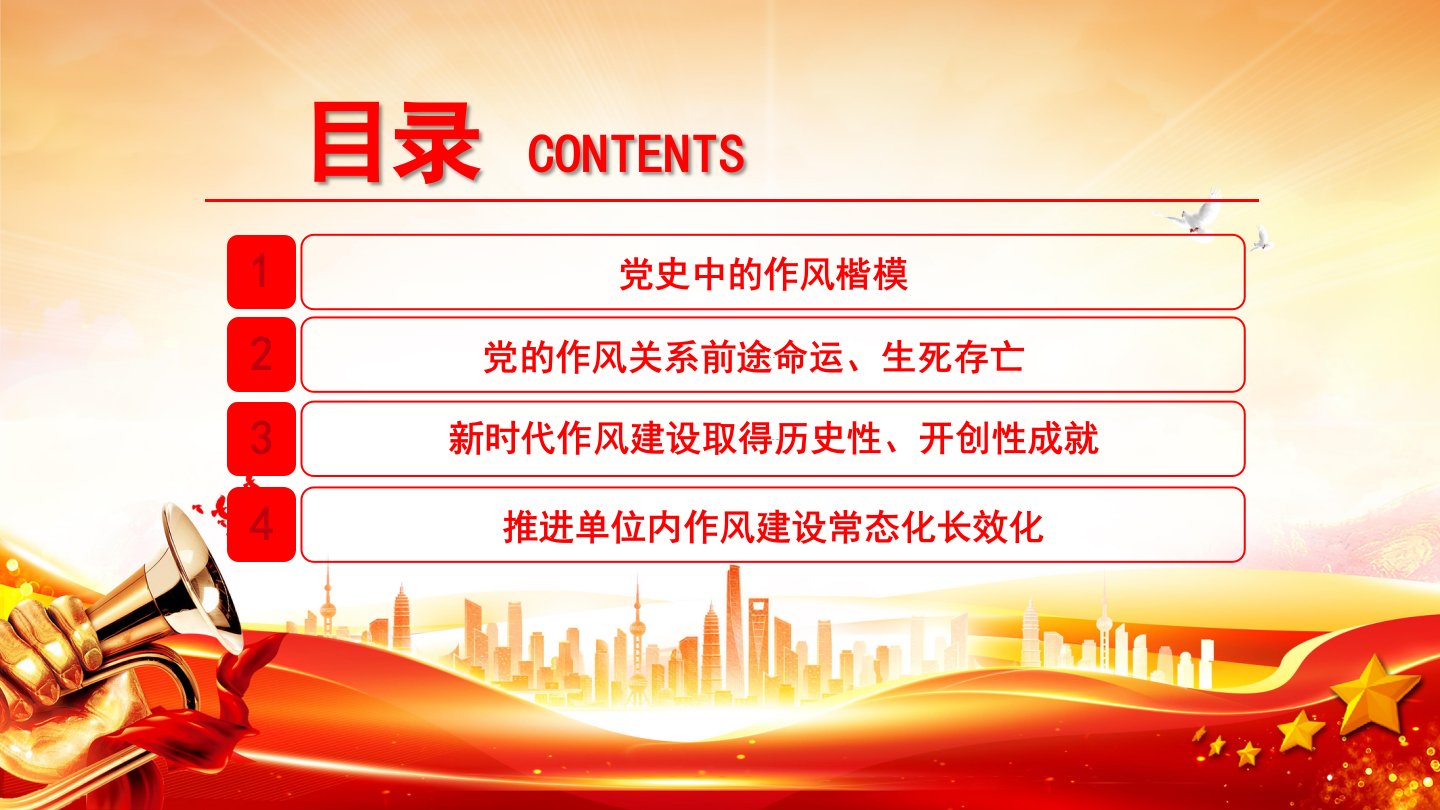 目录 CONTENTS

1 党史中的作风楷模

2 党的作风关系前途命运、生死存亡

3 新时代作风建设取得历史性、开创性成就

4 推进单位内作风建设常态化长效化